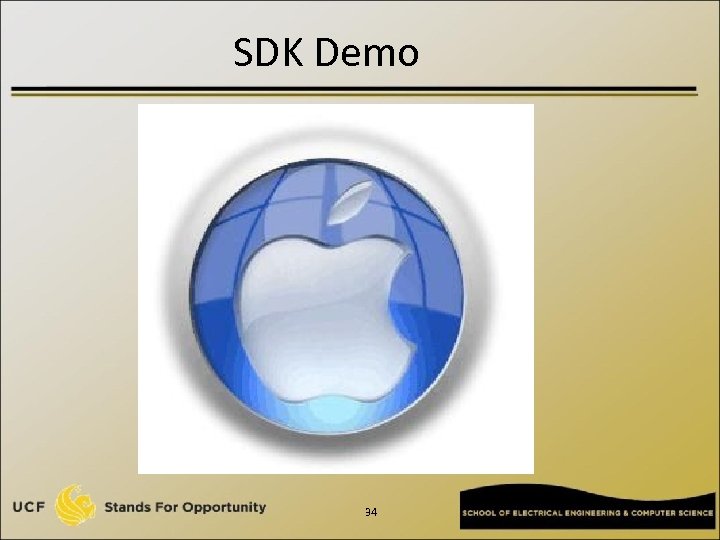 SDK Demo

UCF Stands For Opportunity

94

SCHOOL OF ELECTRICAL ENGINEERING & COMPUTER SCIENCE